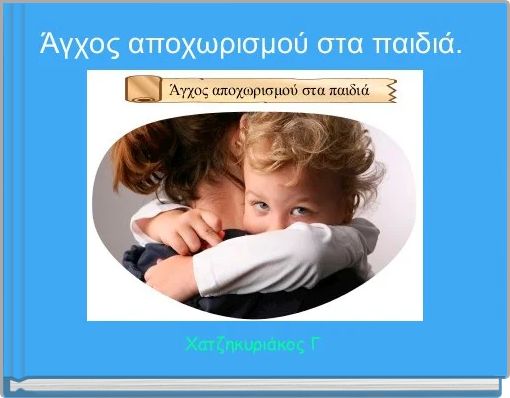 Άγχος αποχωρισμού στα παιδιά.

Άγχος αποχωρισμού στα παιδιά

Χατζηκυριάκος Γ